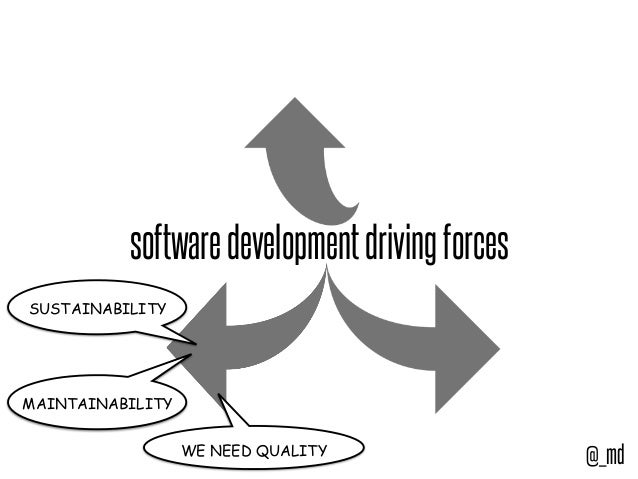 software development driving forces

SUSTAINABILITY

MAINTAINABILITY

WE NEED QUALITY

@_md